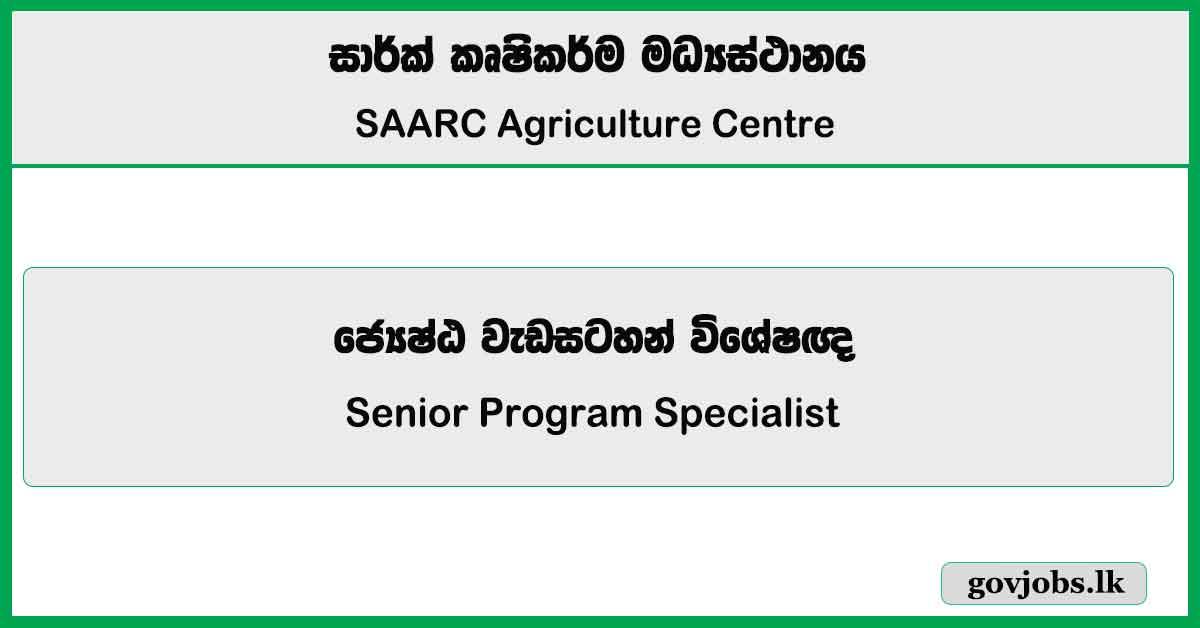 සාර්ක් කෘෂිකර්ම මධ්‍යස්ථානය

SAARC Agriculture Centre

ජ්‍යෙෂ්ඨ වැඩසටහන් විශේෂඥ

Senior Program Specialist

govjobs.lk